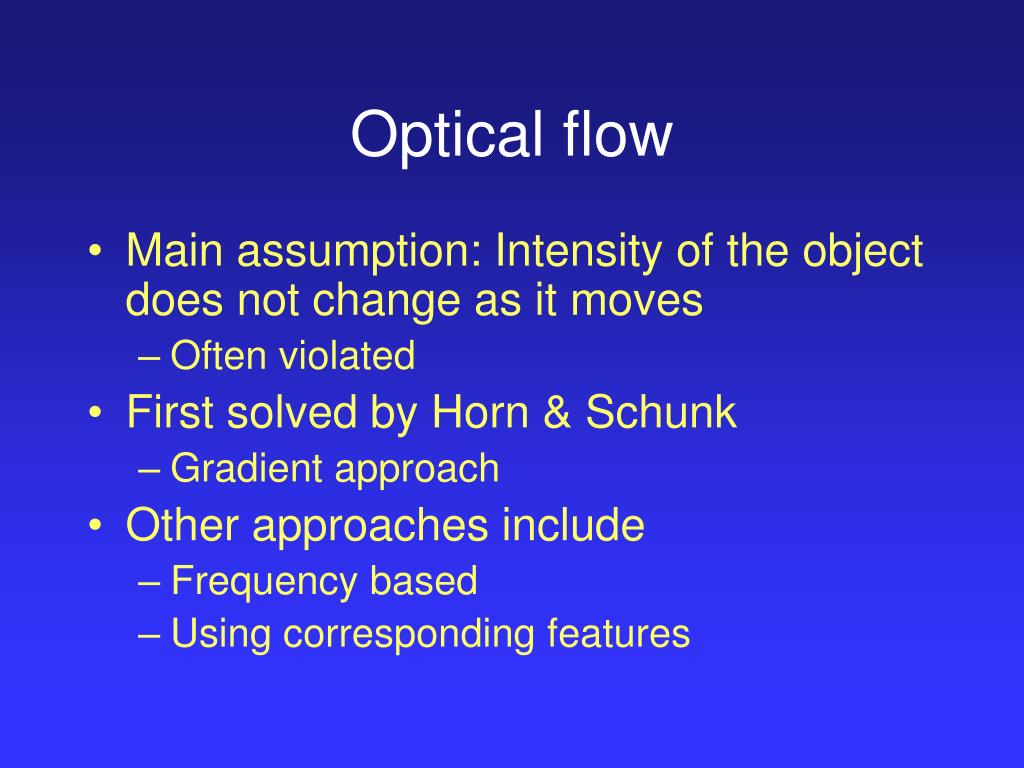 Optical flow

• Main assumption: Intensity of the object does not change as it moves
– Often violated
• First solved by Horn & Schunk
– Gradient approach
• Other approaches include
– Frequency based
– Using corresponding features